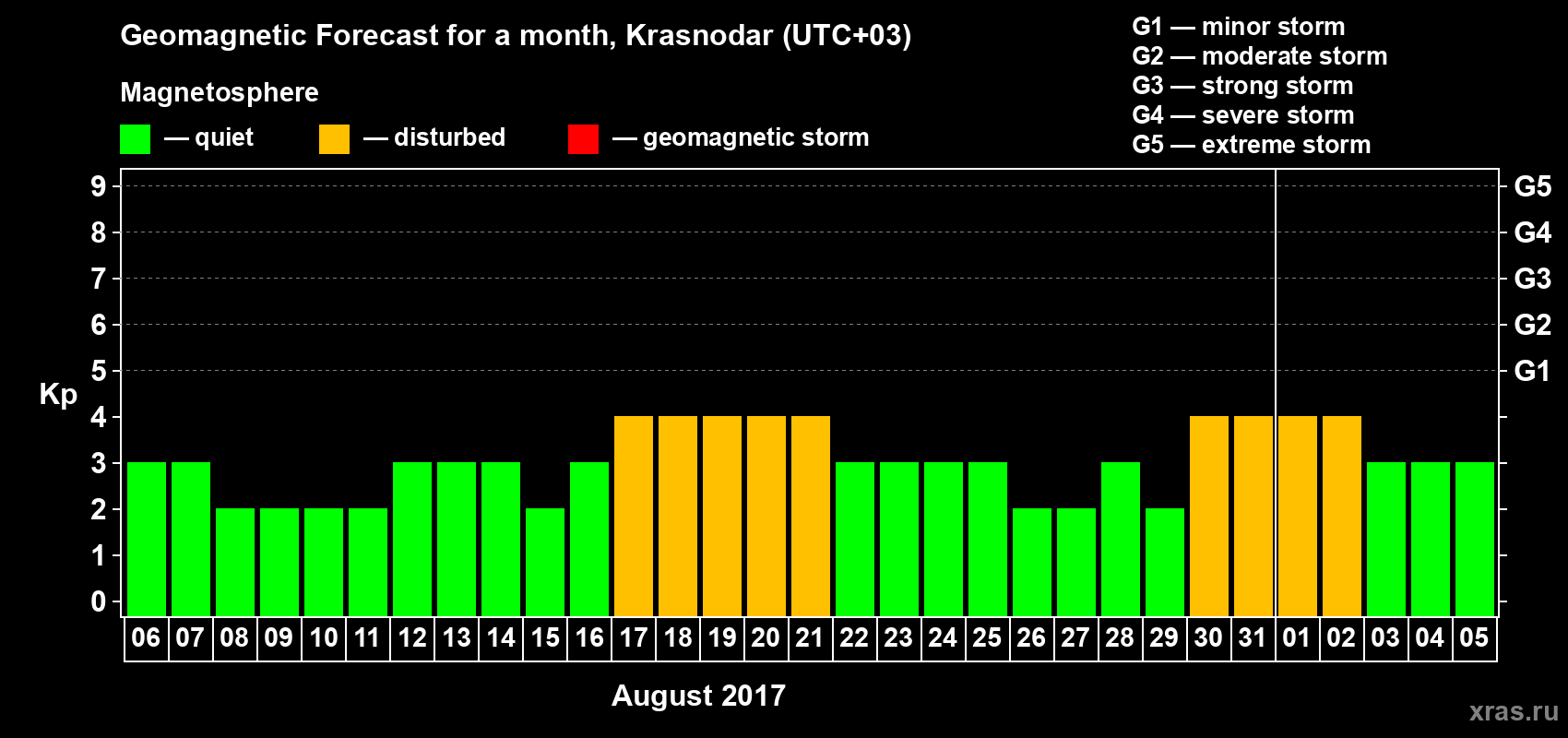 Geomagnetic Forecast for a month, Krasnodar (UTC+03)

Magnetosphere

— quiet — disturbed — geomagnetic storm

G1 — minor storm
G2 — moderate storm
G3 — strong storm
G4 — severe storm
G5 — extreme storm

Kp

9
8
7
6
5
4
3
2
1
0

G5
G4
G3
G2
G1

06 07 08 09 10 11 12 13 14 15 16 17 18 19 20 21 22 23 24 25 26 27 28 29 30 31 01 02 03 04 05

August 2017

xras.ru